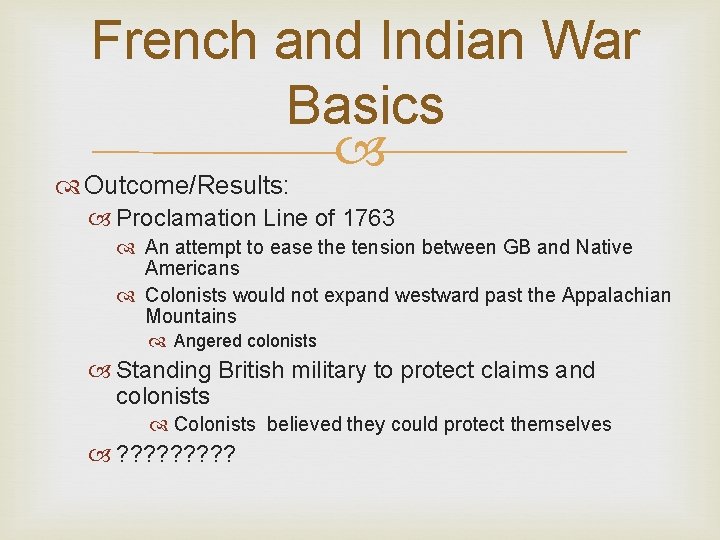 French and Indian War Basics

Outcome/Results:

Proclamation Line of 1763

An attempt to ease the tension between GB and Native Americans

Colonists would not expand westward past the Appalachian Mountains

Angered colonists

Standing British military to protect claims and colonists

Colonists believed they could protect themselves

?????????